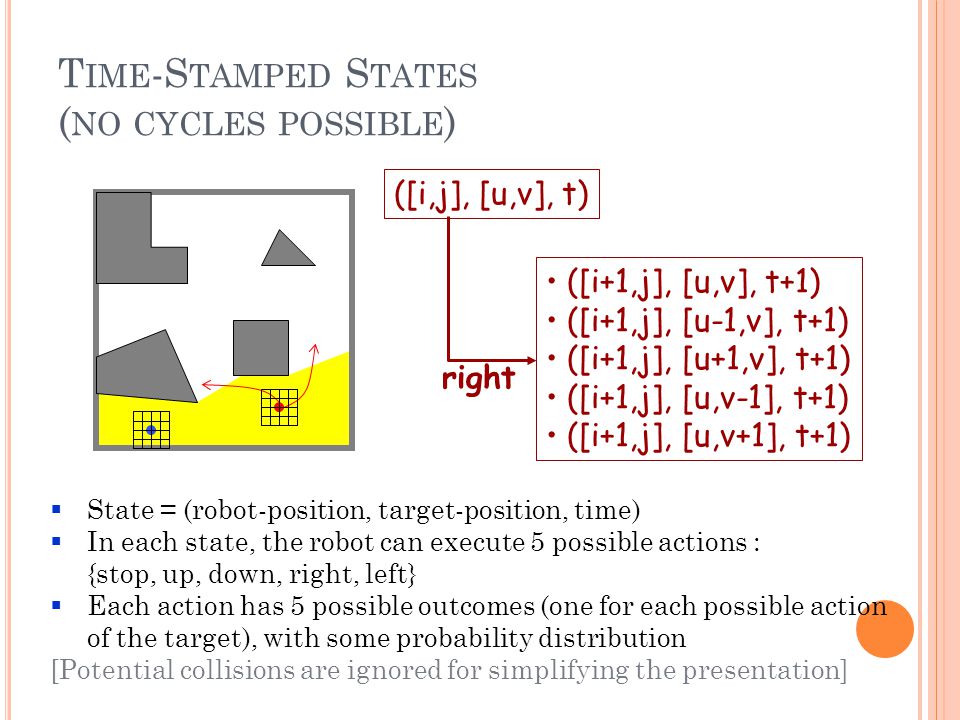 TIME-STAMPED STATES
(NO CYCLES POSSIBLE)

([i,j], [u,v], t)

right

• ([i+1,j], [u,v], t+1)
• ([i+1,j], [u-1,v], t+1)
• ([i+1,j], [u+1,v], t+1)
• ([i+1,j], [u,v-1], t+1)
• ([i+1,j], [u,v+1], t+1)

▪ State = (robot-position, target-position, time)
▪ In each state, the robot can execute 5 possible actions : {stop, up, down, right, left}
▪ Each action has 5 possible outcomes (one for each possible action of the target), with some probability distribution

[Potential collisions are ignored for simplifying the presentation]